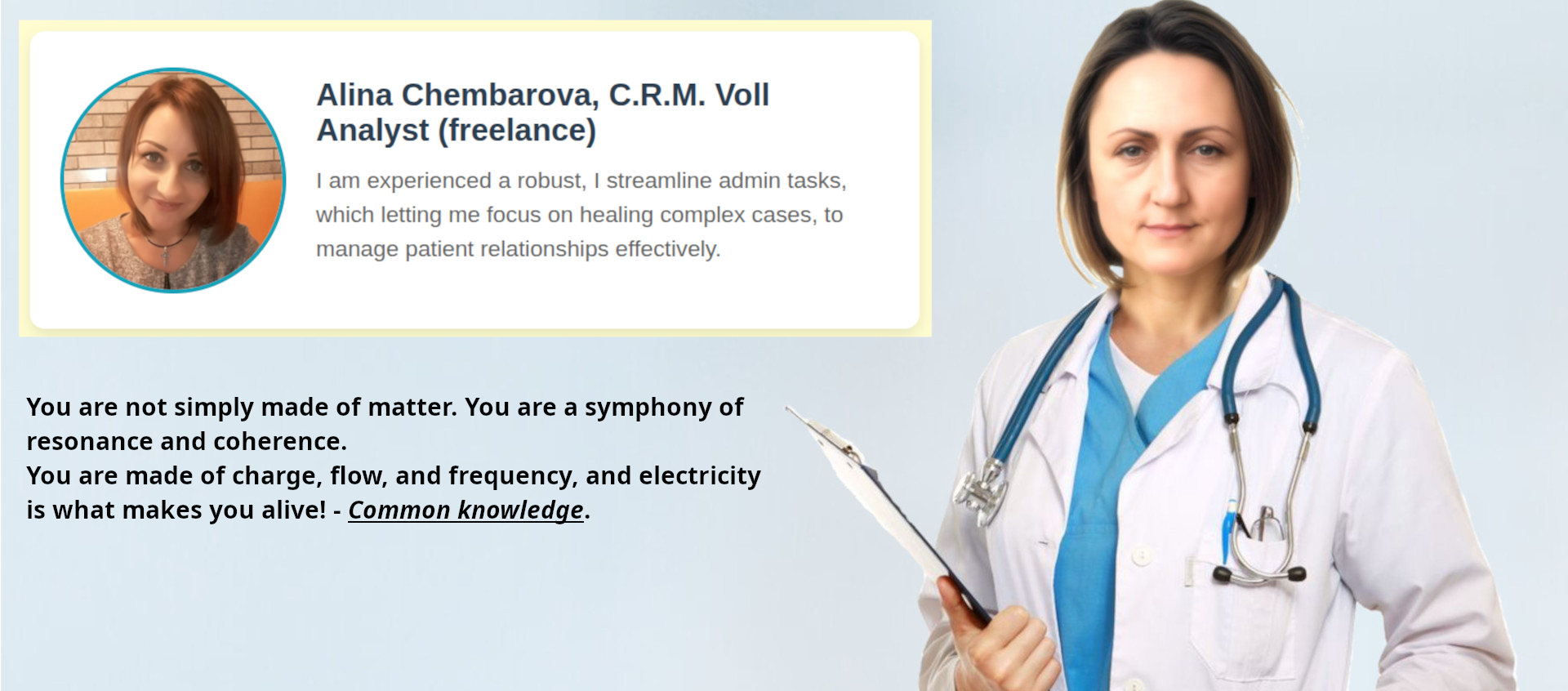 Alina Chembarova, C.R.M. Voll Analyst (freelance)

I am experienced a robust, I streamline admin tasks, which letting me focus on healing complex cases, to manage patient relationships effectively.

You are not simply made of matter. You are a symphony of resonance and coherence.
You are made of charge, flow, and frequency, and electricity is what makes you alive! - Common knowledge.